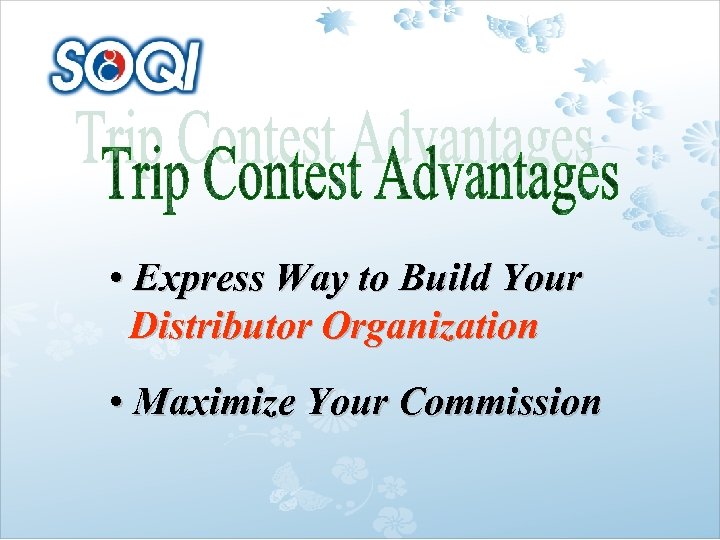 SOQI

Trip Contest Advantages

Trip Contest Advantages

• Express Way to Build Your Distributor Organization

• Maximize Your Commission